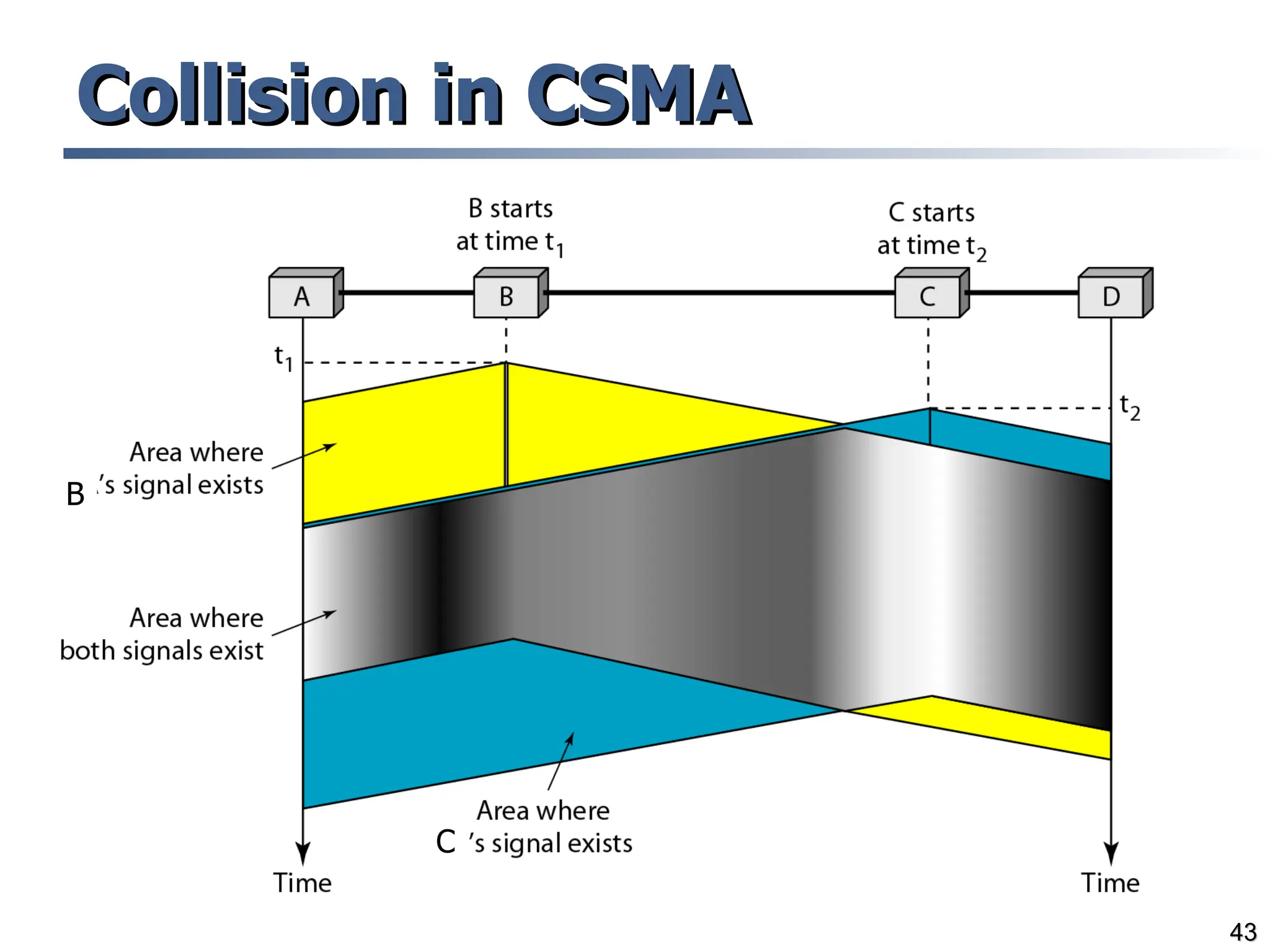 Collision in CSMA

B starts at time $t_1$

C starts at time $t_2$

A

B

C

D

$t_1$

$t_2$

Area where B 's signal exists

Area where both signals exist

Area where C 's signal exists

Time

Time

43